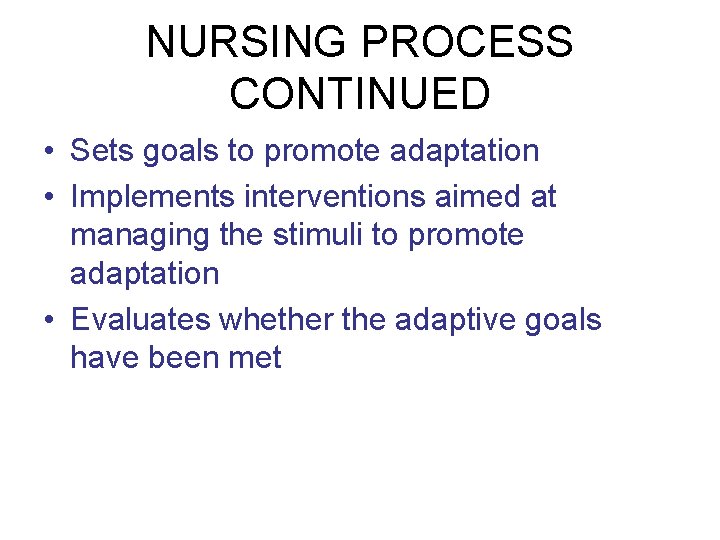 NURSING PROCESS CONTINUED

• Sets goals to promote adaptation
• Implements interventions aimed at managing the stimuli to promote adaptation
• Evaluates whether the adaptive goals have been met